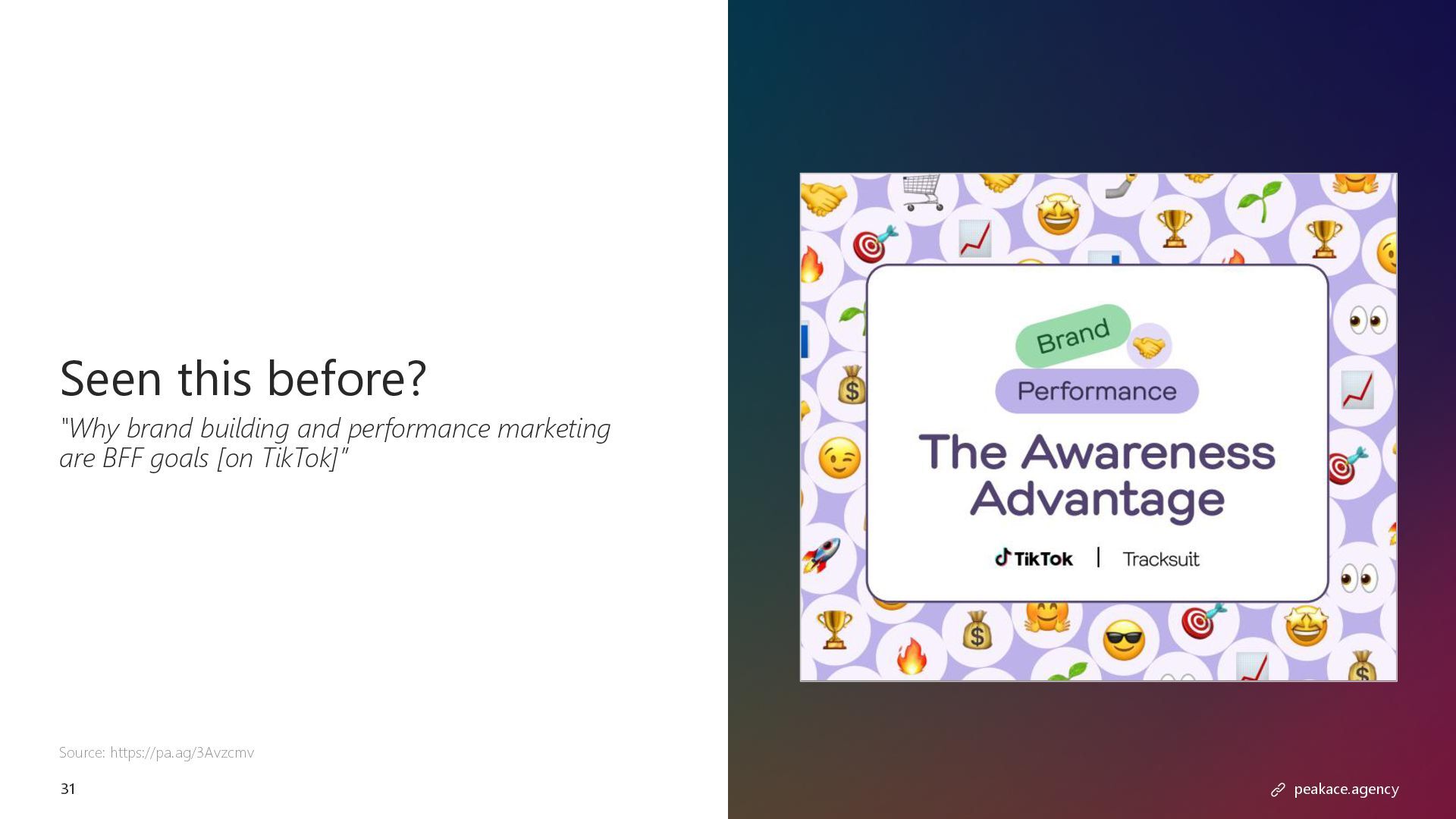 Seen this before?

"Why brand building and performance marketing are BFF goals [on TikTok]"

Source: https://pa.ag/3Avzcmv

31

Brand

Performance

The Awareness Advantage

TikTok | Tracksuit

peakace.agency